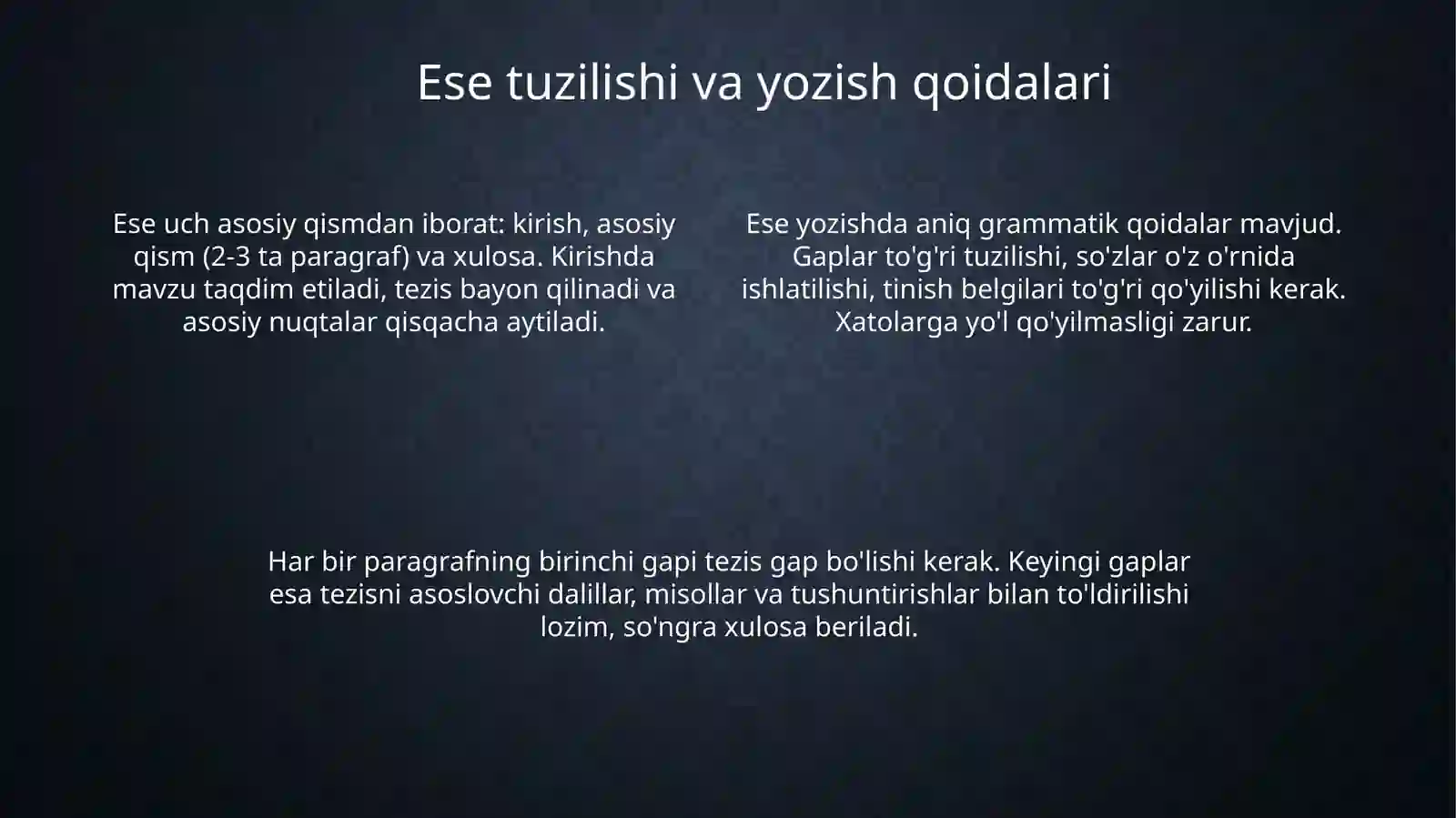 Ese tuzilishi va yozish qoidalari

Ese uch asosiy qismdan iborat: kirish, asosiy qism (2-3 ta paragraf) va xulosa. Kirishda mavzu taqdim etiladi, tezis bayon qilinadi va asosiy nuqtalar qisqacha aytiladi.

Ese yozishda aniq grammatik qoidalar mavjud. Gaplar to'g'ri tuzilishi, so'zlar o'z o'rnida ishlatilishi, tinish belgilari to'g'ri qo'yilishi kerak. Xatolarga yo'l qo'yilmasligi zarur.

Har bir paragrafning birinchi gapi tezis gap bo'lishi kerak. Keyingi gaplar esa tezisni asoslovchi dalillar, misollar va tushuntirishlar bilan to'ldirilishi lozim, so'ngra xulosa beriladi.